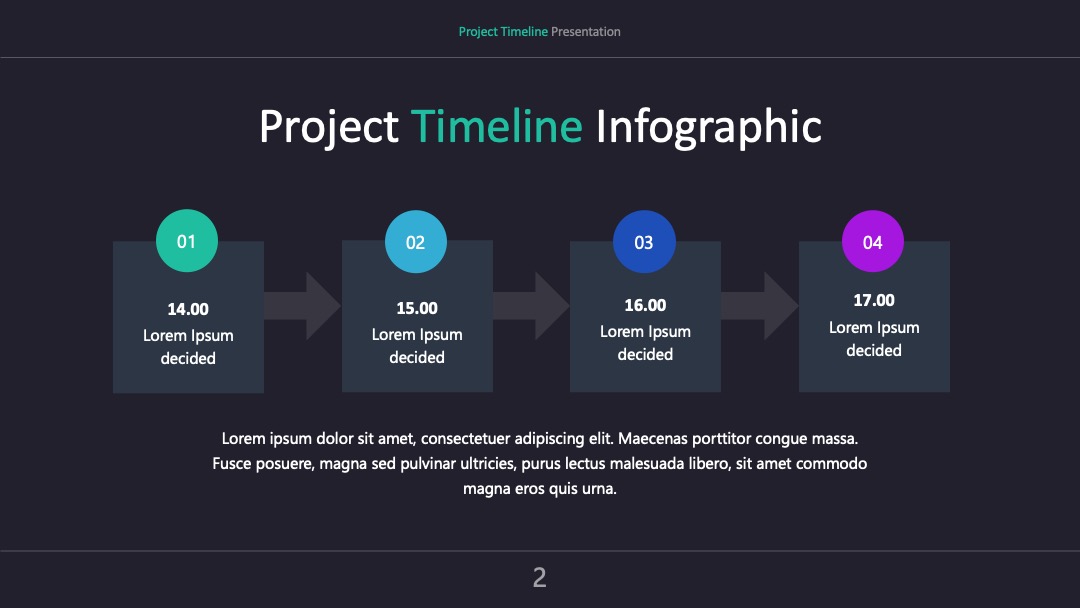 Project Timeline Presentation

Project Timeline Infographic

01

14.00
Lorem Ipsum decided

02

15.00
Lorem Ipsum decided

03

16.00
Lorem Ipsum decided

04

17.00
Lorem Ipsum decided

Lorem ipsum dolor sit amet, consectetuer adipiscing elit. Maecenas porttitor congue massa. Fusce posuere, magna sed pulvinar ultricies, purus lectus malesuada libero, sit amet commodo magna eros quis urna.

2